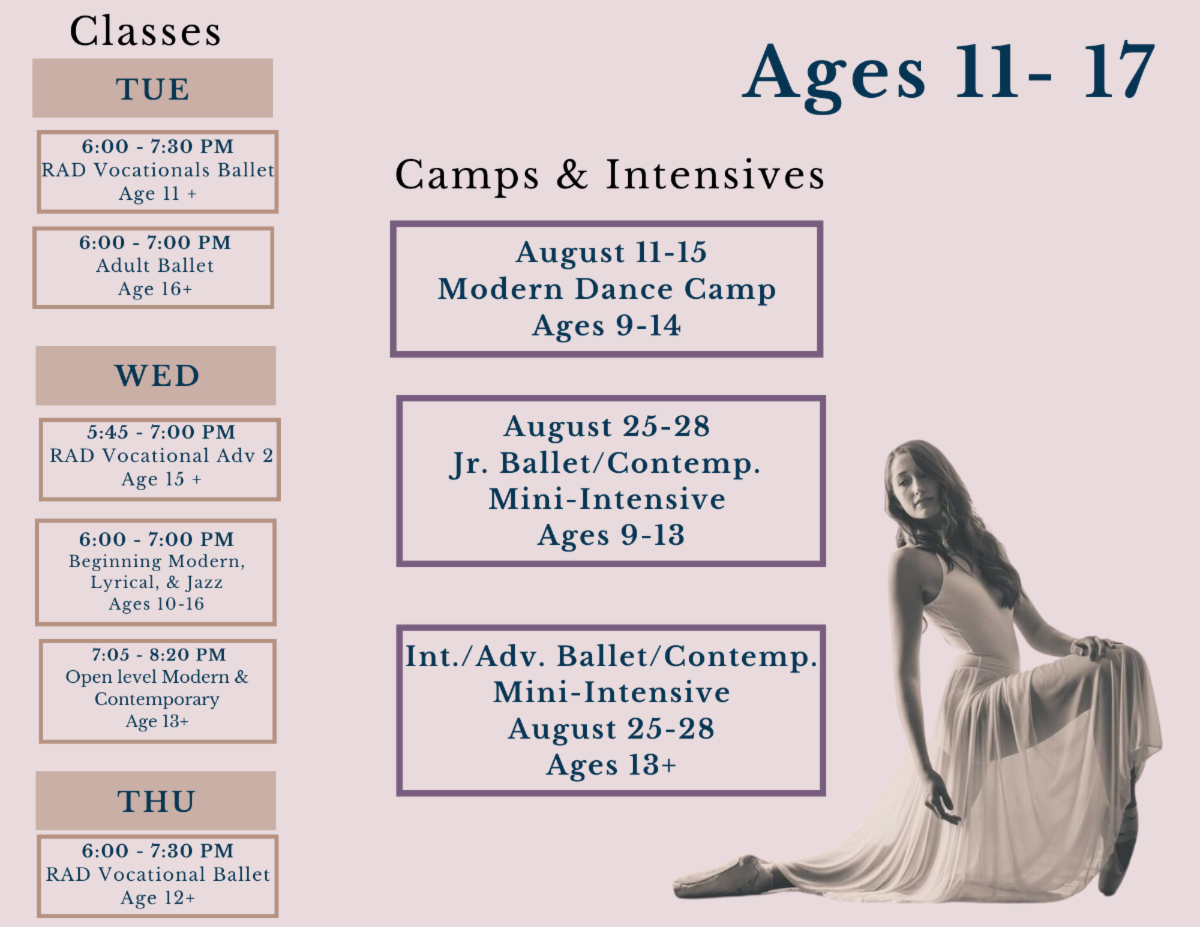 Classes

TUE

6:00 - 7:30 PM
RAD Vocationals Ballet
Age 11 +

6:00 - 7:00 PM
Adult Ballet
Age 16+

WED

5:45 - 7:00 PM
RAD Vocational Adv 2
Age 15 +

6:00 - 7:00 PM
Beginning Modern, Lyrical, & Jazz
Ages 10-16

7:05 - 8:20 PM
Open level Modern & Contemporary
Age 13+

THU

6:00 - 7:30 PM
RAD Vocational Ballet
Age 12+

Ages 11- 17

Camps & Intensives

August 11-15
Modern Dance Camp
Ages 9-14

August 25-28
Jr. Ballet/Contemp.
Mini-Intensive
Ages 9-13

Int./Adv. Ballet/Contemp.
Mini-Intensive
August 25-28
Ages 13+